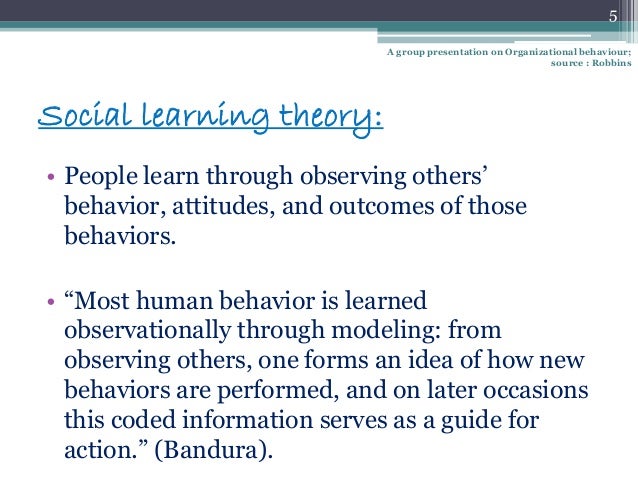 5

A group presentation on Organizational behaviour; source : Robbins

Social learning theory:

• People learn through observing others' behavior, attitudes, and outcomes of those behaviors.

• "Most human behavior is learned observationally through modeling: from observing others, one forms an idea of how new behaviors are performed, and on later occasions this coded information serves as a guide for action." (Bandura).